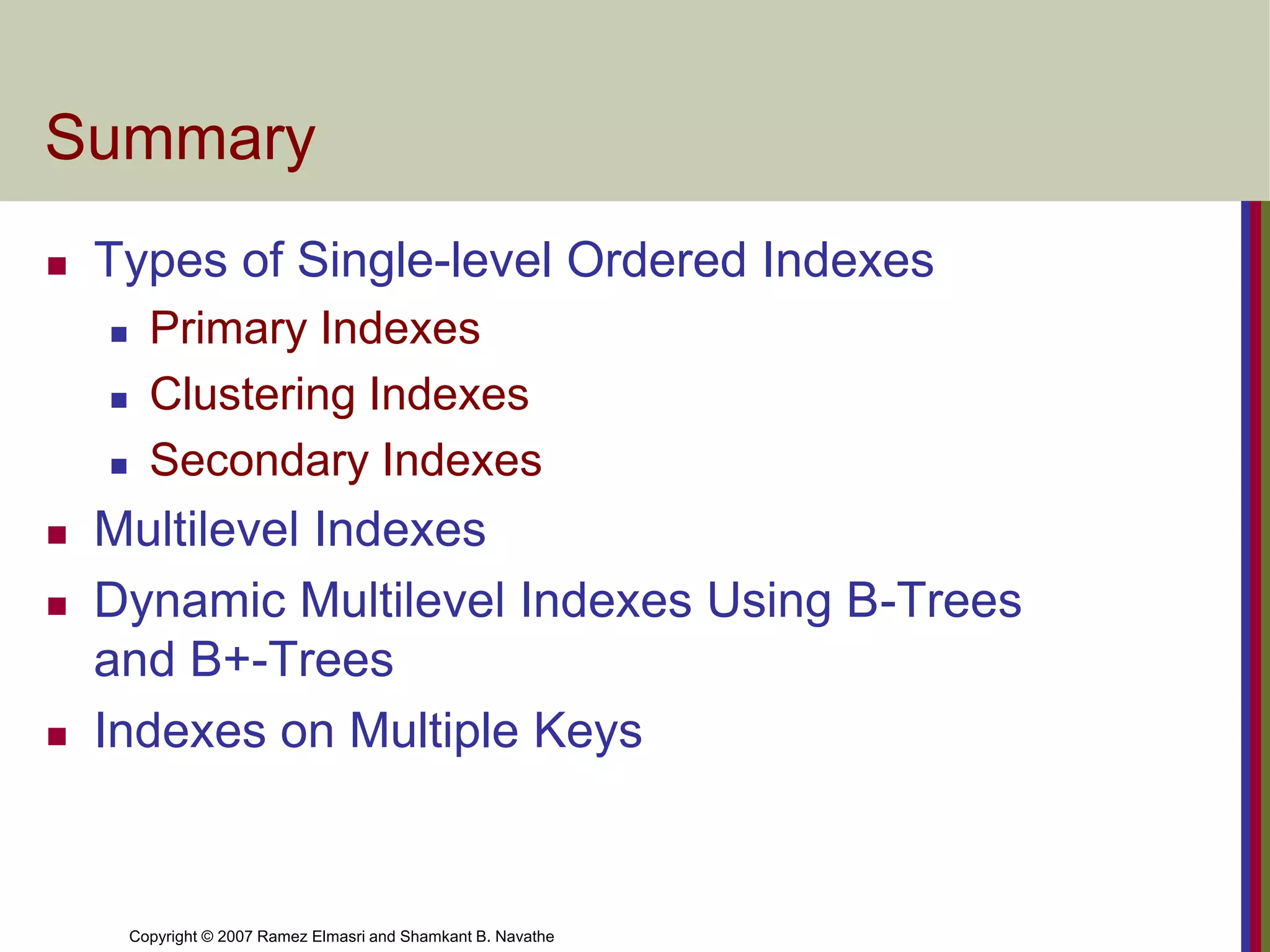 Summary

- Types of Single-level Ordered Indexes
  - Primary Indexes
  - Clustering Indexes
  - Secondary Indexes
- Multilevel Indexes
- Dynamic Multilevel Indexes Using B-Trees and B+-Trees
- Indexes on Multiple Keys

Copyright © 2007 Ramez Elmasri and Shamkant B. Navathe